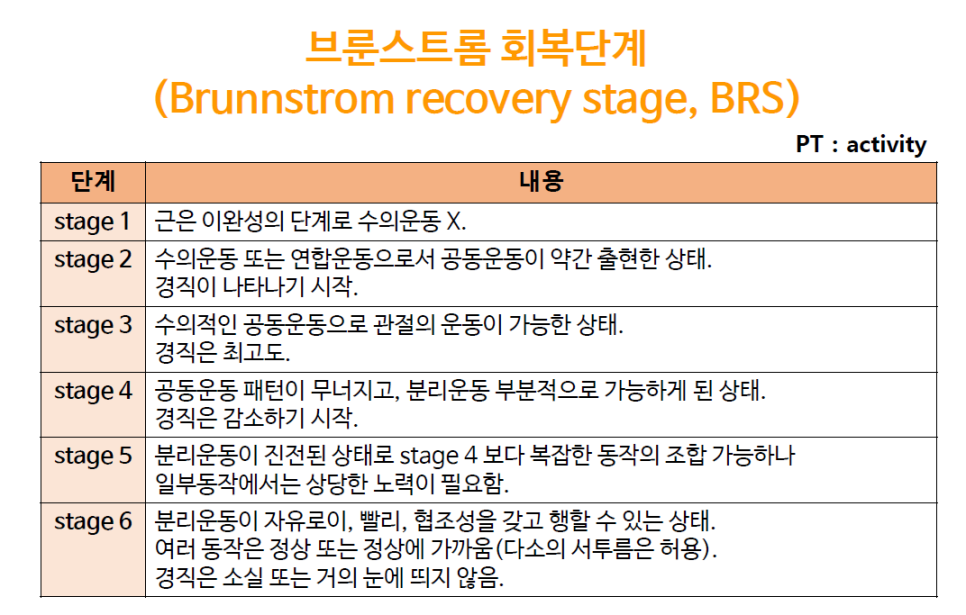 브룬스트롬 회복단계
(Brunnstrom recovery stage, BRS)

PT : activity

| 단계 | 내용 |
|---|---|
| stage 1 | 근은 이완성의 단계로 수의운동 X. |
| stage 2 | 수의운동 또는 연합운동으로서 공동운동이 약간 출현한 상태. 경직이 나타나기 시작. |
| stage 3 | 수의적인 공동운동으로 관절의 운동이 가능한 상태. 경직은 최고도. |
| stage 4 | 공동운동 패턴이 무너지고, 분리운동 부분적으로 가능하게 된 상태. 경직은 감소하기 시작. |
| stage 5 | 분리운동이 진전된 상태로 stage 4 보다 복잡한 동작의 조합 가능하나 일부동작에서는 상당한 노력이 필요함. |
| stage 6 | 분리운동이 자유로이, 빨리, 협조성을 갖고 행할 수 있는 상태. 여러 동작은 정상 또는 정상에 가까움(다소의 서투름은 허용). 경직은 소실 또는 거의 눈에 띄지 않음. |